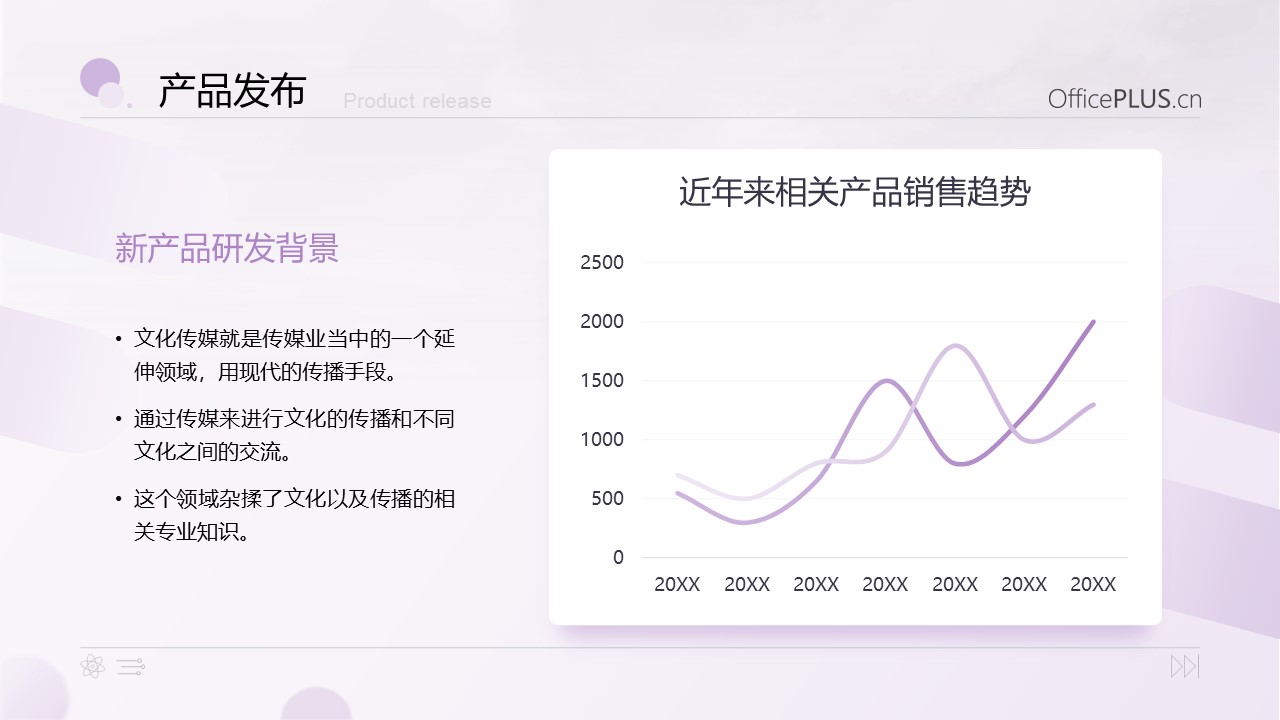 产品发布 Product release

OfficePLUS.cn

新产品研发背景

• 文化传媒就是传媒业当中的一个延伸领域，用现代的传播手段。

• 通过传媒来进行文化的传播和不同文化之间的交流。

• 这个领域杂揉了文化以及传播的相关专业知识。

近年来相关产品销售趋势

2500
2000
1500
1000
500
0

20XX 20XX 20XX 20XX 20XX 20XX 20XX